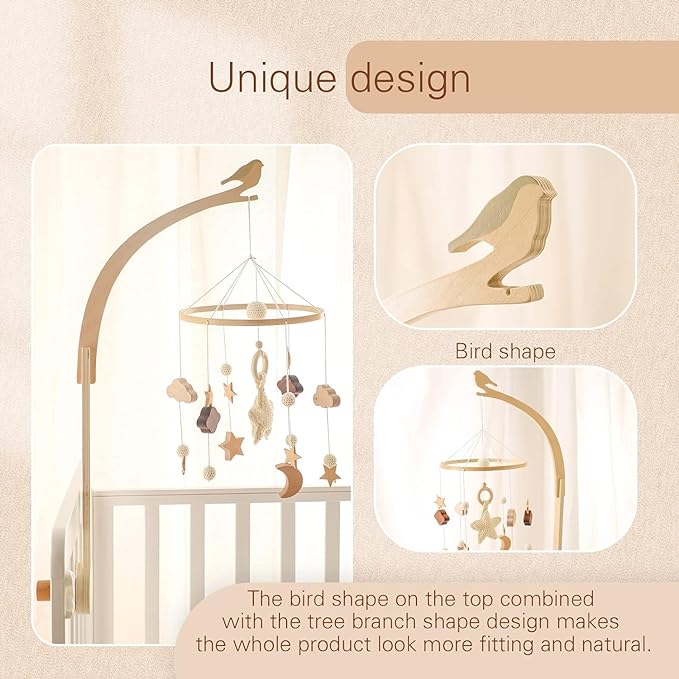 Unique design

Bird shape

The bird shape on the top combined with the tree branch shape design makes the whole product look more fitting and natural.